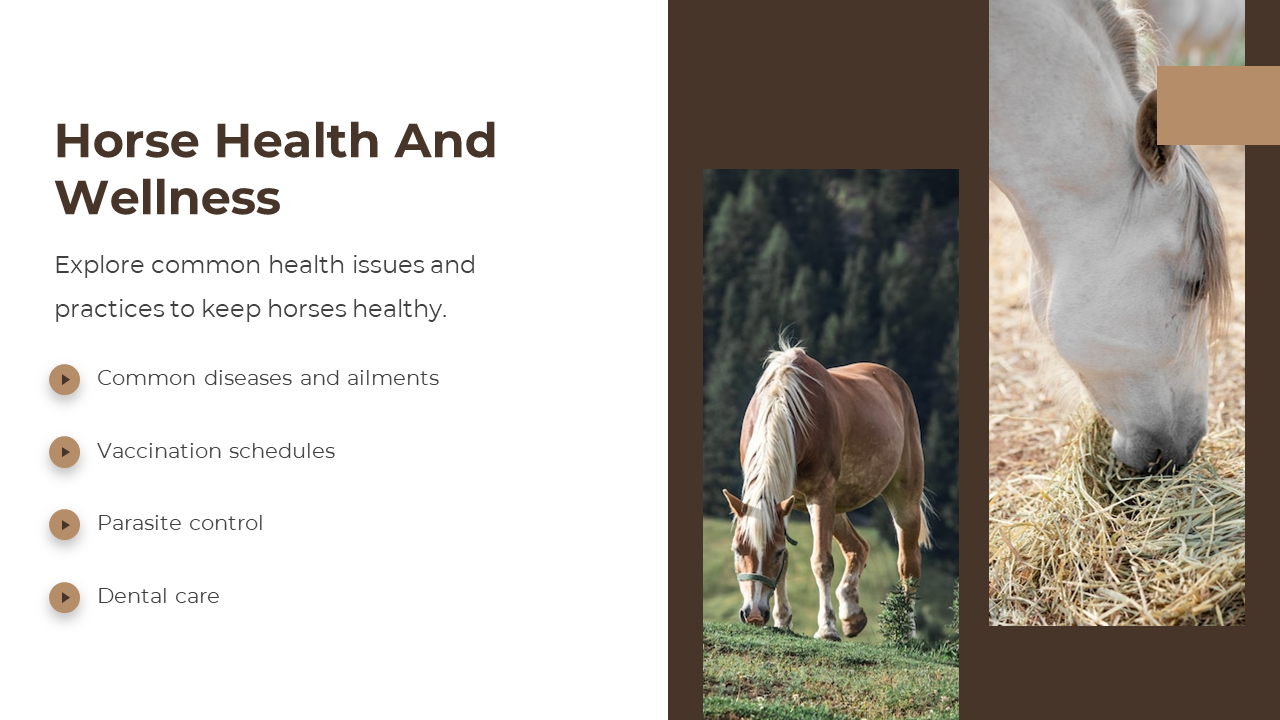 Horse Health And Wellness

Explore common health issues and practices to keep horses healthy.

Common diseases and ailments

Vaccination schedules

Parasite control

Dental care